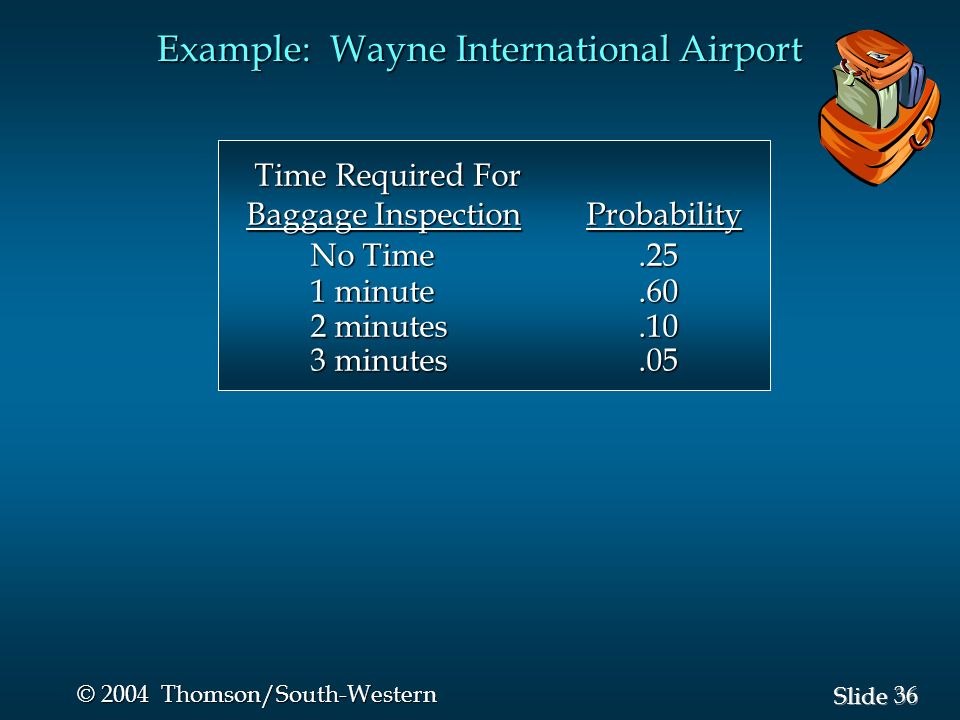 Example: Wayne International Airport

| Time Required For Baggage Inspection | Probability |
|---|---|
| No Time | .25 |
| 1 minute | .60 |
| 2 minutes | .10 |
| 3 minutes | .05 |

© 2004 Thomson/South-Western

Slide 36